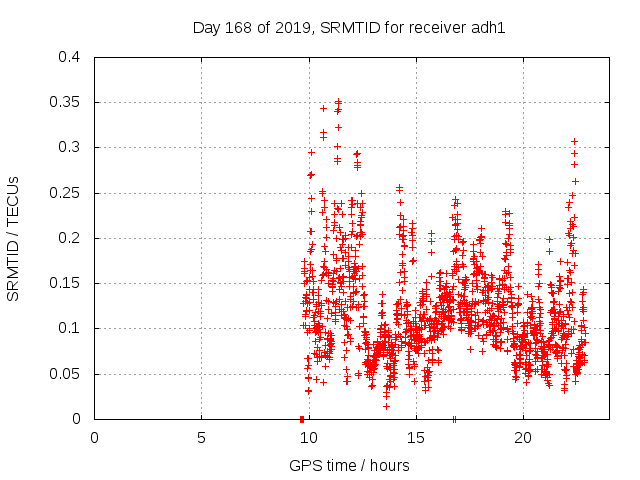 Day 168 of 2019, SRMTID for receiver adh1

SRMTID / TECUs

0.4
0.35
0.3
0.25
0.2
0.15
0.1
0.05
0

0 5 10 15 20

GPS time / hours